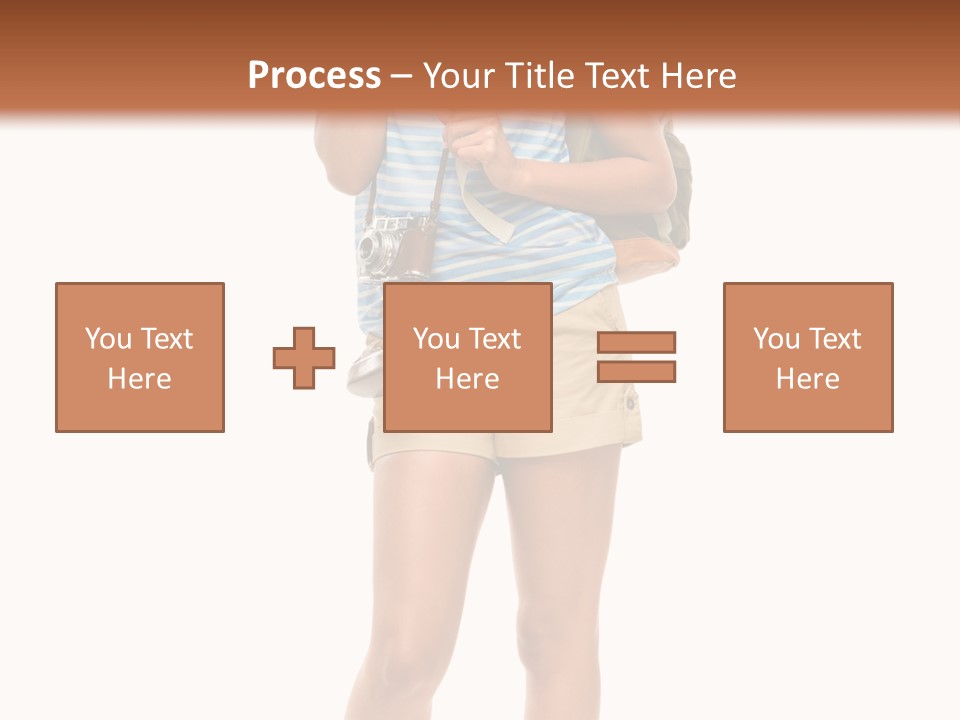 Process – Your Title Text Here

You Text Here

You Text Here

You Text Here